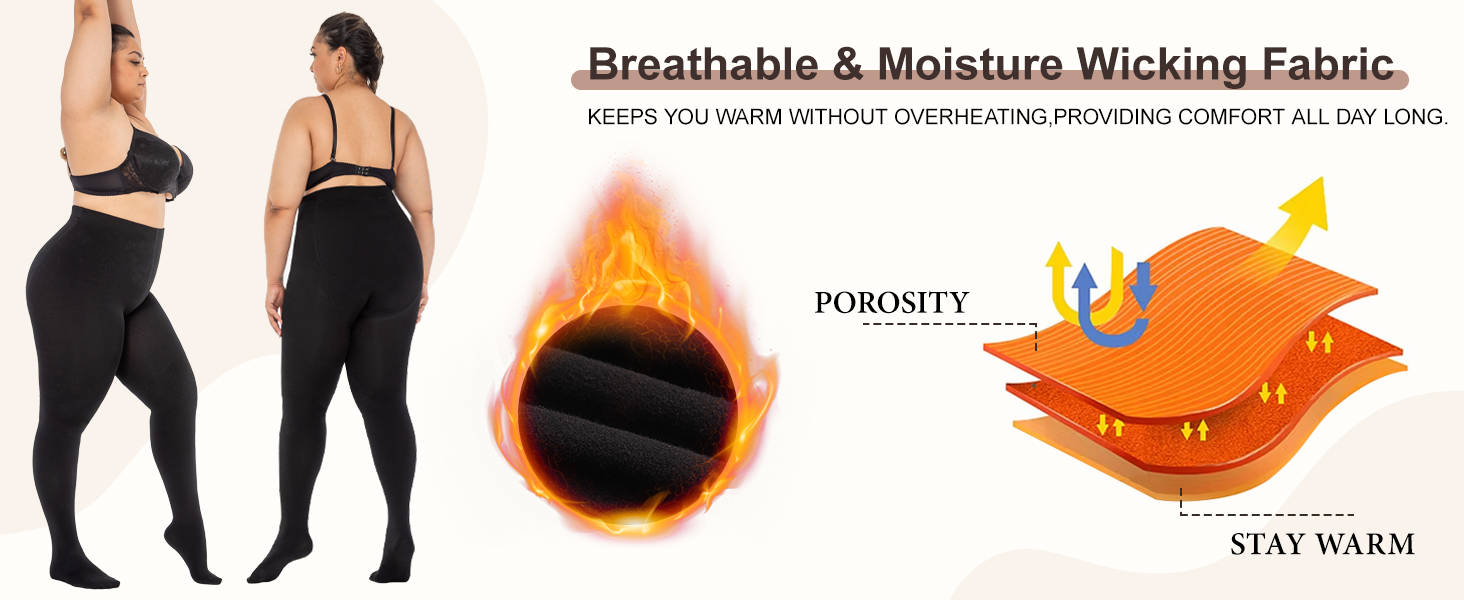 Breathable & Moisture Wicking Fabric

KEEPS YOU WARM WITHOUT OVERHEATING,PROVIDING COMFORT ALL DAY LONG.

POROSITY

STAY WARM